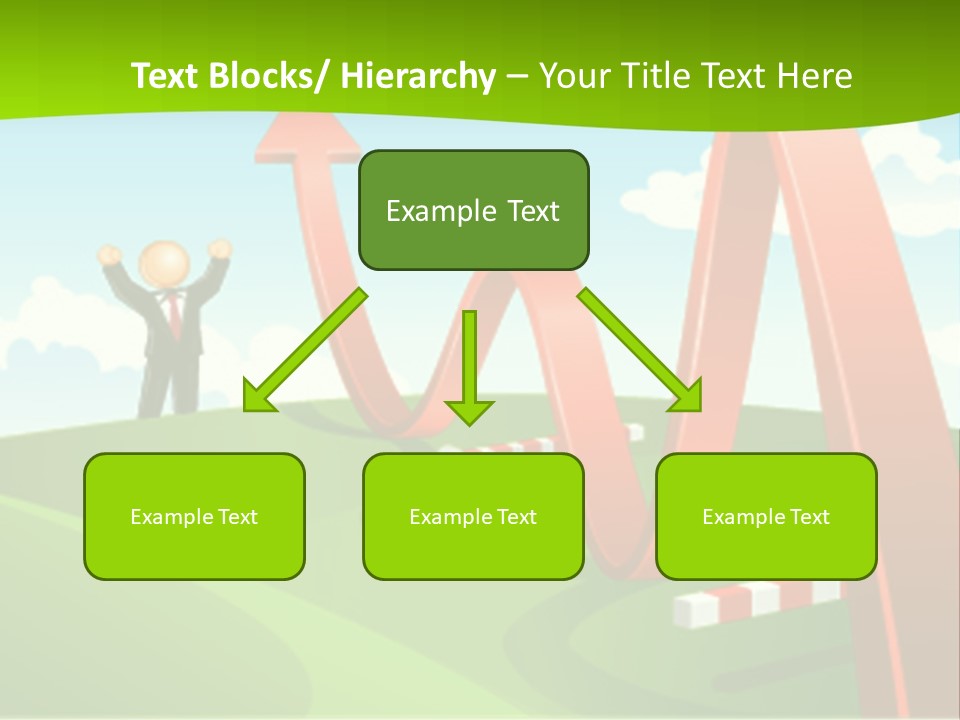 Text Blocks/ Hierarchy – Your Title Text Here

Example Text

Example Text

Example Text

Example Text